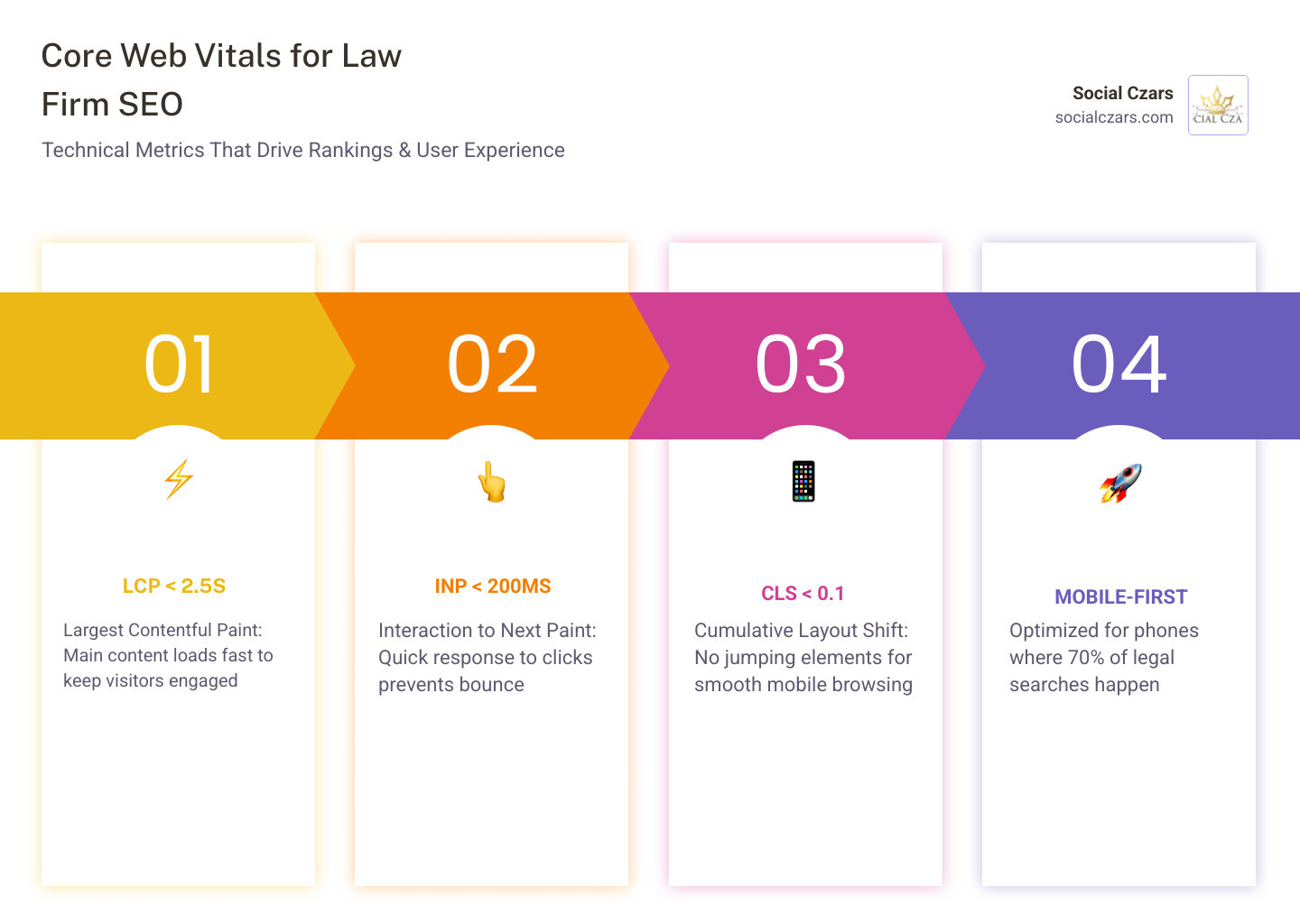 Core Web Vitals for Law Firm SEO

Technical Metrics That Drive Rankings & User Experience

Social Czars
socialczars.com

CIAL CZA

01

LCP < 2.5S

Largest Contentful Paint: Main content loads fast to keep visitors engaged

02

INP < 200MS

Interaction to Next Paint: Quick response to clicks prevents bounce

03

CLS < 0.1

Cumulative Layout Shift: No jumping elements for smooth mobile browsing

04

MOBILE-FIRST

Optimized for phones where 70% of legal searches happen